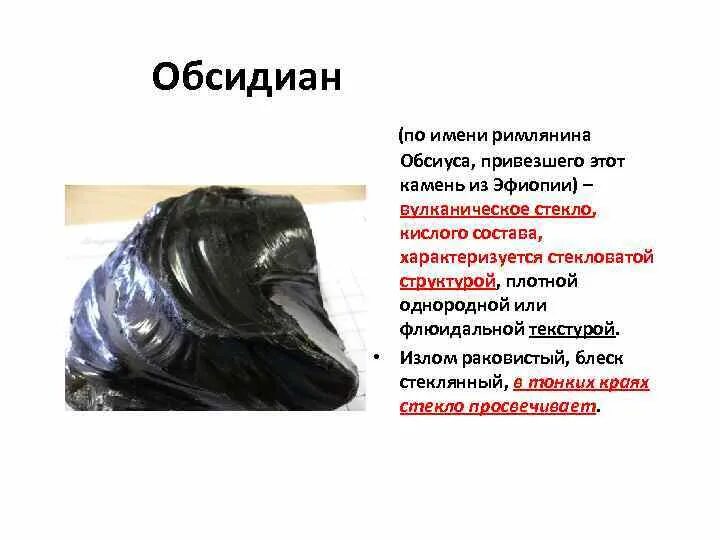 Обсидиан

(по имени римлянина Обсиуса, привезшего этот камень из Эфиопии) – вулканическое стекло, кислого состава, характеризуется стекловатой структурой, плотной однородной или флюидальной текстурой.

• Излом раковистый, блеск стеклянный, в тонких краях стекло просвечивает.